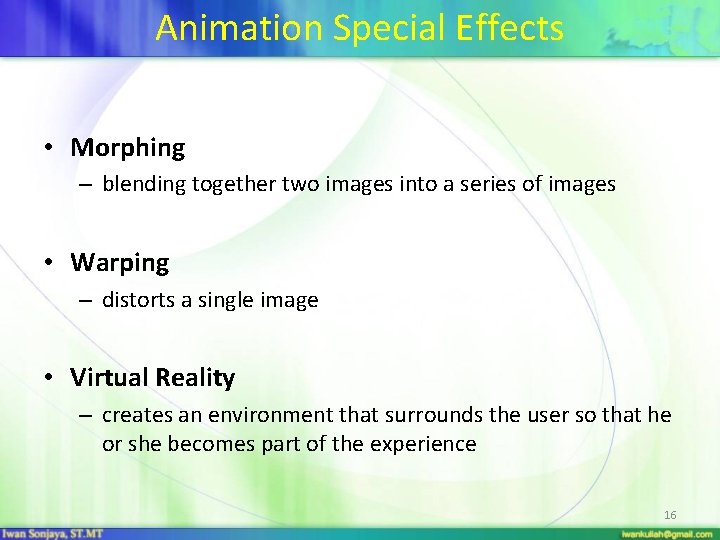 Animation Special Effects

• Morphing
– blending together two images into a series of images

• Warping
– distorts a single image

• Virtual Reality
– creates an environment that surrounds the user so that he or she becomes part of the experience

16

Iwan Sonjaya, ST.MT

iwankuliah@gmail.com